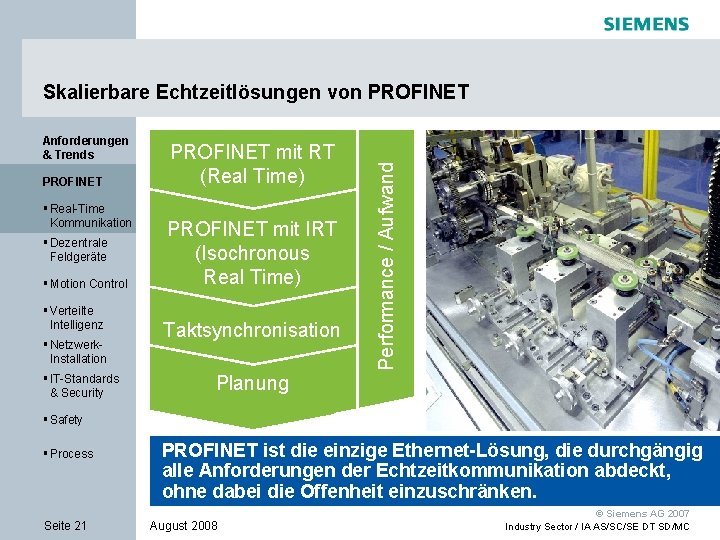 SIEMENS

Skalierbare Echtzeitlösungen von PROFINET

Anforderungen & Trends

PROFINET

▪ Real-Time Kommunikation

▪ Dezentrale Feldgeräte

▪ Motion Control

▪ Verteilte Intelligenz

▪ Netzwerk-Installation

▪ IT-Standards & Security

▪ Safety

▪ Process

PROFINET mit RT (Real Time)

PROFINET mit IRT (Isochronous Real Time)

Taktsynchronisation

Planung

Performance / Aufwand

PROFINET ist die einzige Ethernet-Lösung, die durchgängig alle Anforderungen der Echtzeitkommunikation abdeckt, ohne dabei die Offenheit einzuschränken.

Seite 21

August 2008

© Siemens AG 2007

Industry Sector / IA AS/SC/SE DT SD/MC